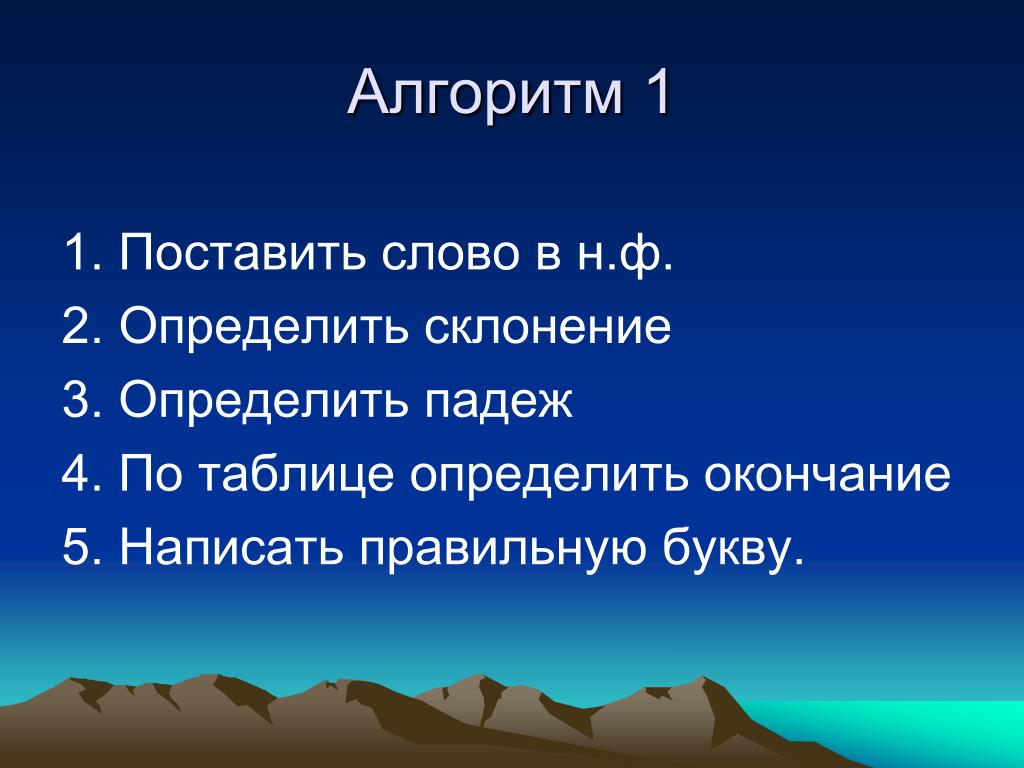 Алгоритм 1

1. Поставить слово в н.ф.
2. Определить склонение
3. Определить падеж
4. По таблице определить окончание
5. Написать правильную букву.